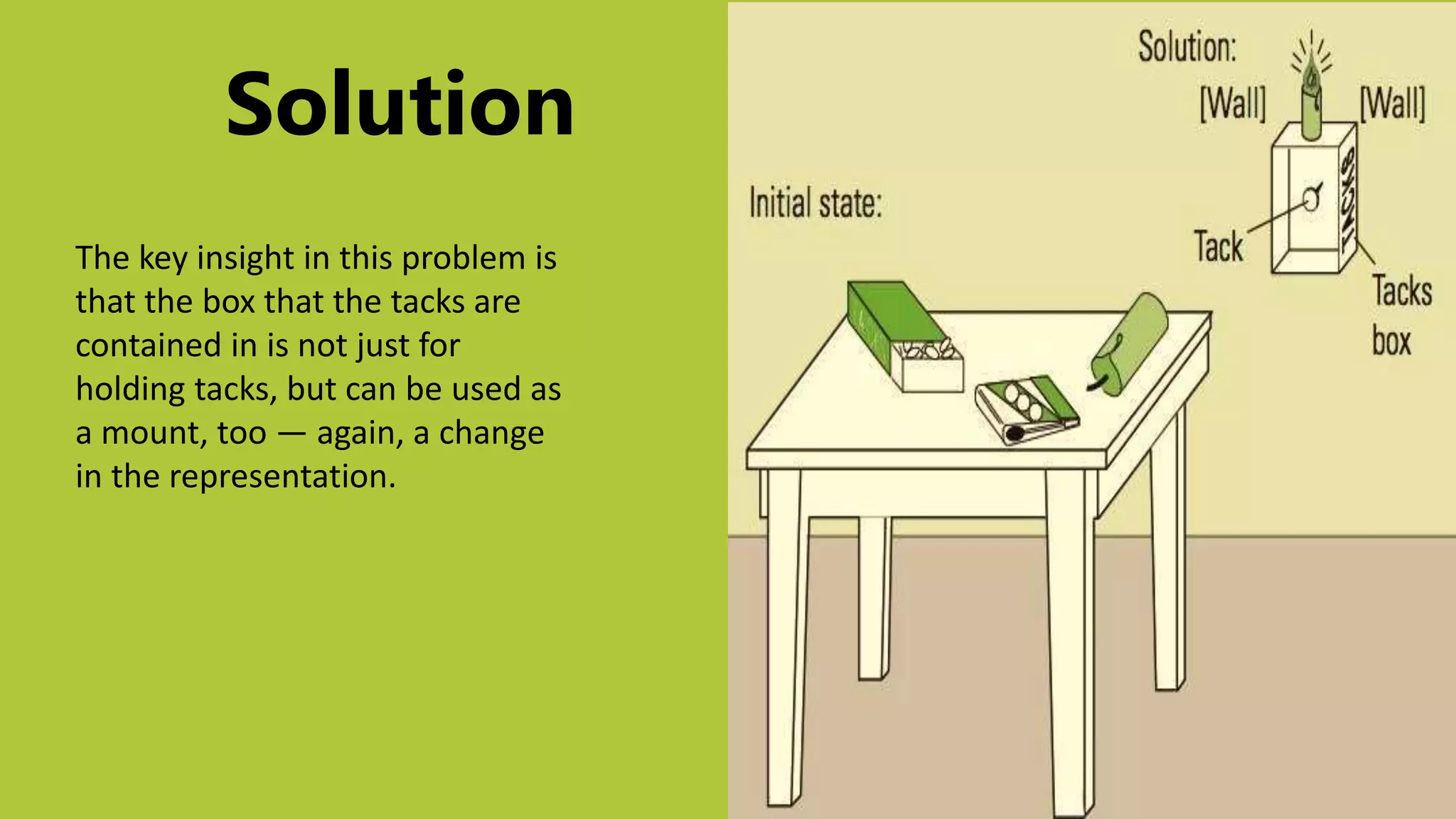 Solution

The key insight in this problem is that the box that the tacks are contained in is not just for holding tacks, but can be used as a mount, too — again, a change in the representation.

Solution:

[Wall]

[Wall]

Initial state:

Tack

TACKS

Tacks box